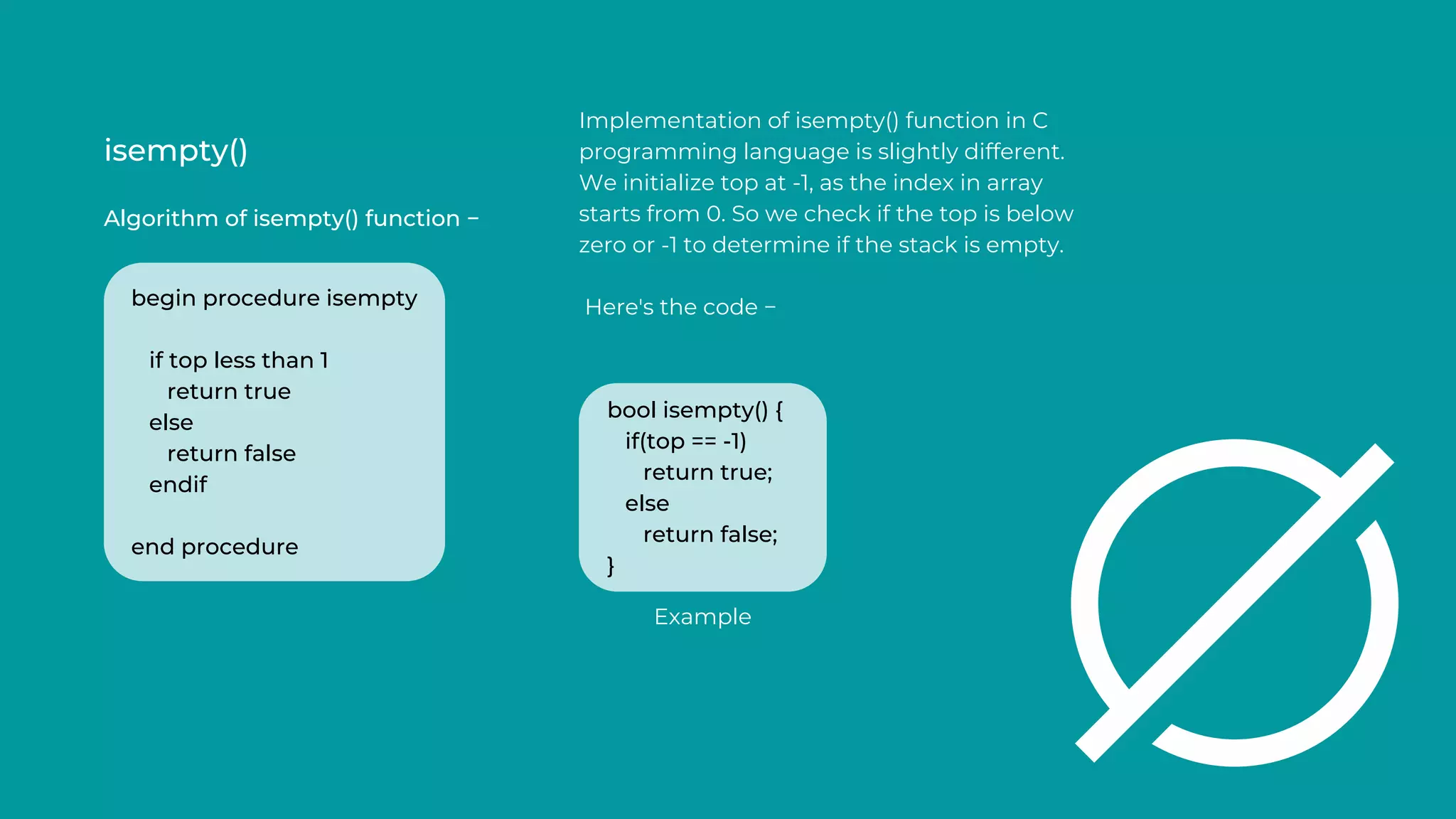 isempty()

Algorithm of isempty() function –

begin procedure isempty

if top less than 1
return true
else
return false
endif

end procedure

Implementation of isempty() function in C programming language is slightly different. We initialize top at -1, as the index in array starts from 0. So we check if the top is below zero or -1 to determine if the stack is empty.

Here's the code –

bool isempty() {
if(top == -1)
return true;
else
return false;
}

Example